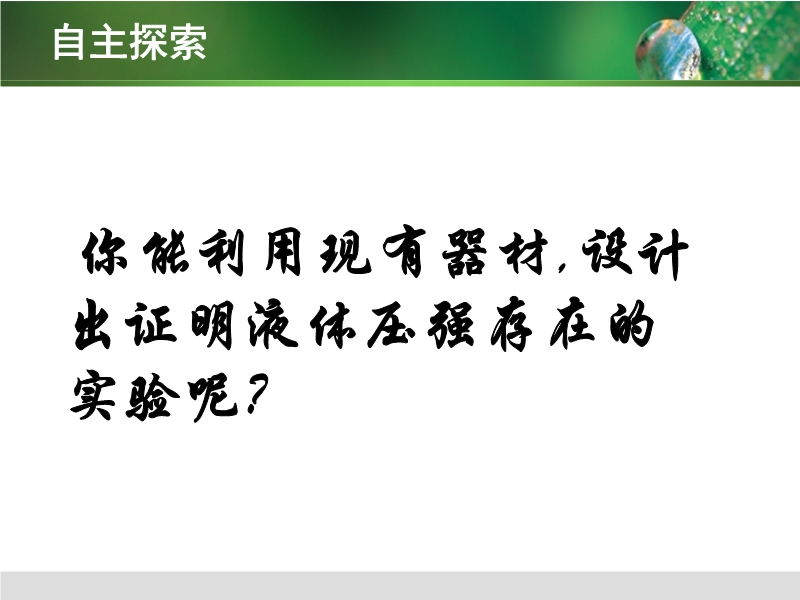 自主探索

你能利用现有器材,设计出证明液体压强存在的实验呢?